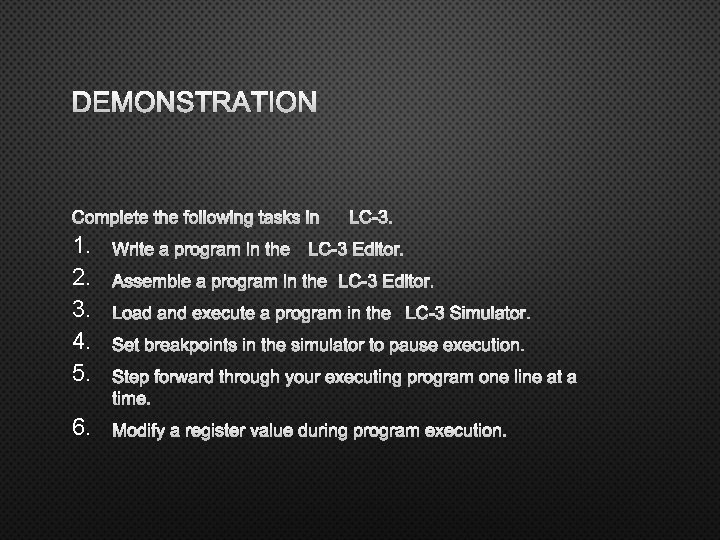 DEMONSTRATION

Complete the following tasks in LC-3.

1. Write a program in the LC-3 Editor.
2. Assemble a program in the LC-3 Editor.
3. Load and execute a program in the LC-3 Simulator.
4. Set breakpoints in the simulator to pause execution.
5. Step forward through your executing program one line at a time.
6. Modify a register value during program execution.